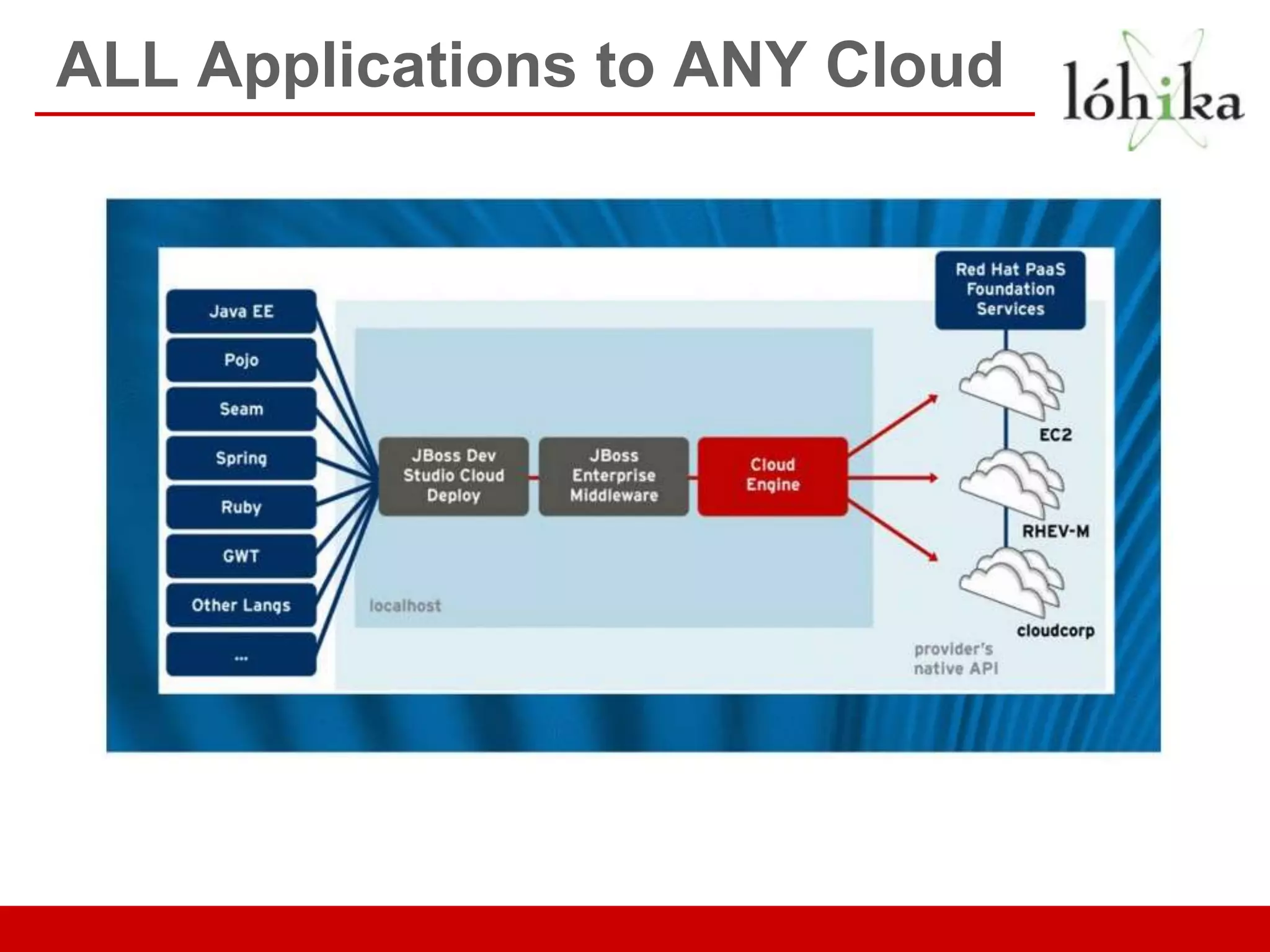 ALL Applications to ANY Cloud

lóhika

Java EE
Pojo
Seam
Spring
Ruby
GWT
Other Langs
...

JBoss Dev Studio Cloud Deploy

JBoss Enterprise Middleware

Cloud Engine

localhost

Red Hat PaaS Foundation Services

EC2

RHEV-M

cloudcorp

provider's native API